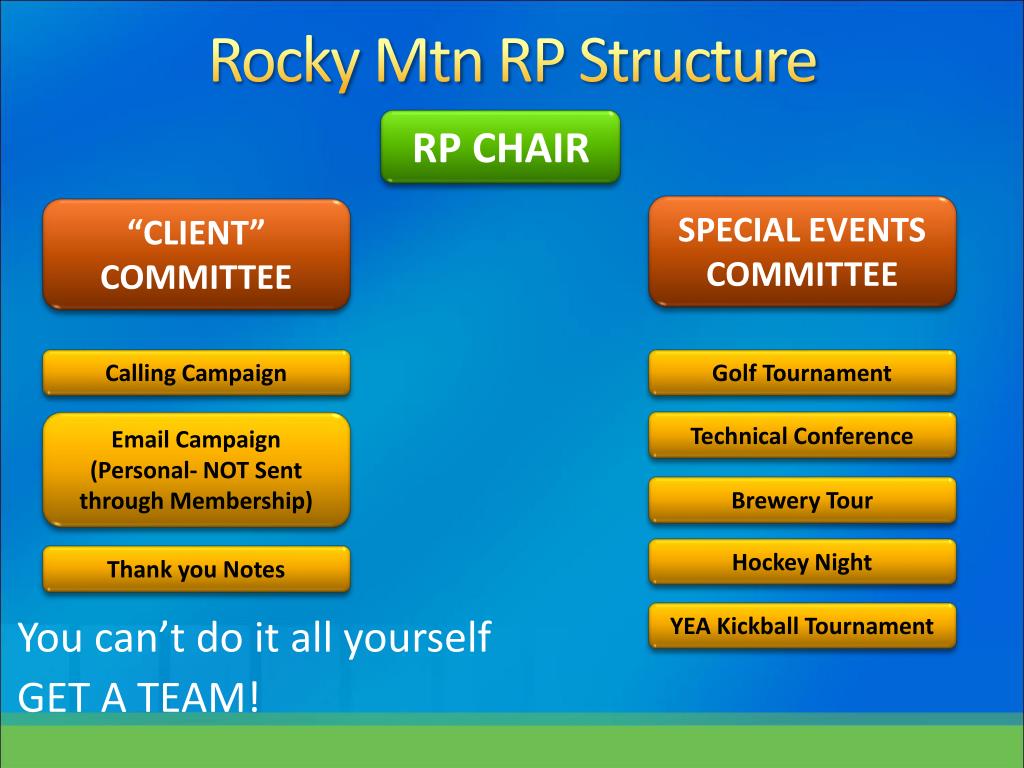 Rocky Mtn RP Structure

RP CHAIR

“CLIENT” COMMITTEE

Calling Campaign

Email Campaign (Personal- NOT Sent through Membership)

Thank you Notes

SPECIAL EVENTS COMMITTEE

Golf Tournament

Technical Conference

Brewery Tour

Hockey Night

YEA Kickball Tournament

You can’t do it all yourself

GET A TEAM!